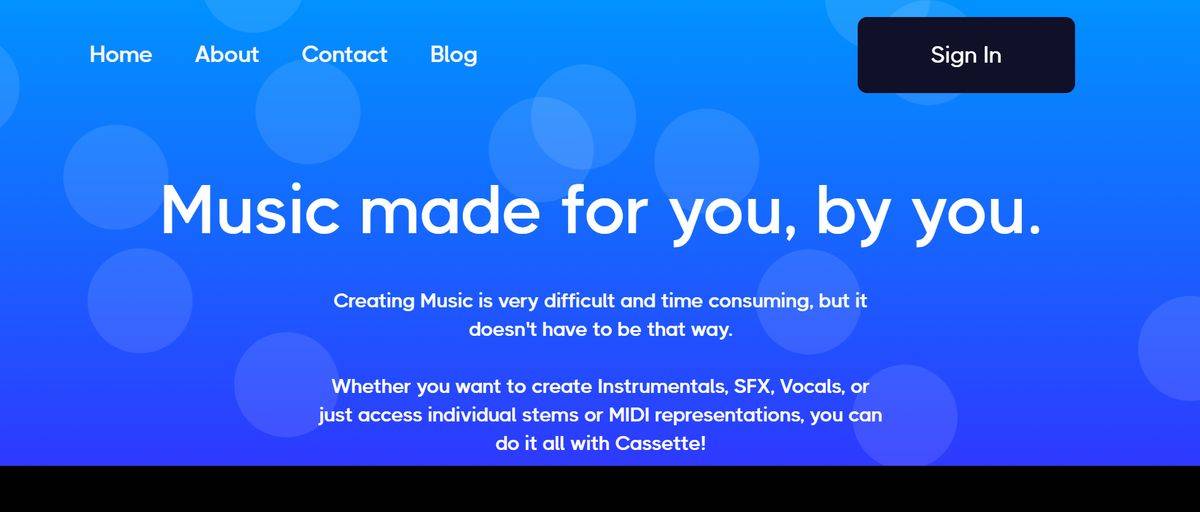 Home About Contact Blog

Sign In

Music made for you, by you.

Creating Music is very difficult and time consuming, but it doesn't have to be that way.

Whether you want to create Instrumentals, SFX, Vocals, or just access individual stems or MIDI representations, you can do it all with Cassette!